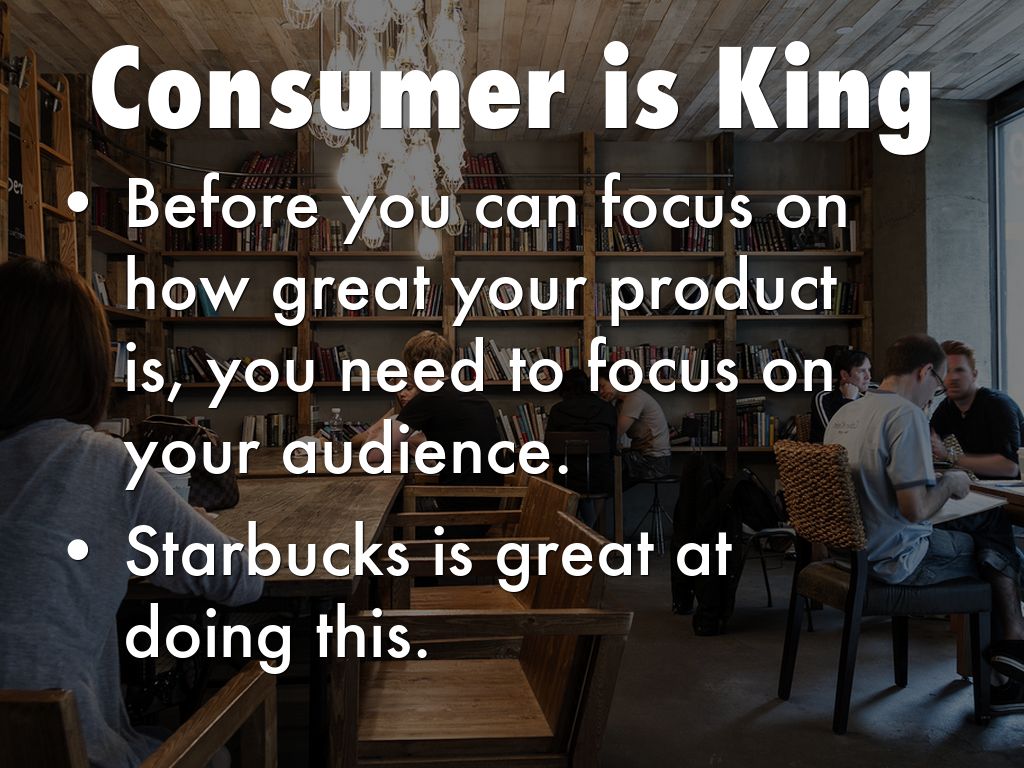 Consumer is King

• Before you can focus on how great your product is, you need to focus on your audience.

• Starbucks is great at doing this.